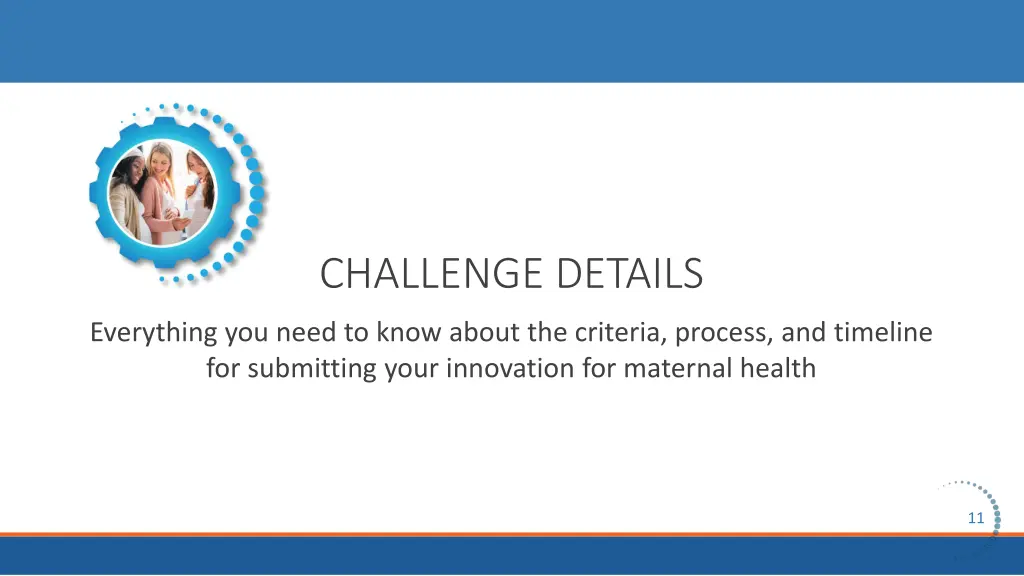 CHALLENGE DETAILS

Everything you need to know about the criteria, process, and timeline for submitting your innovation for maternal health

11